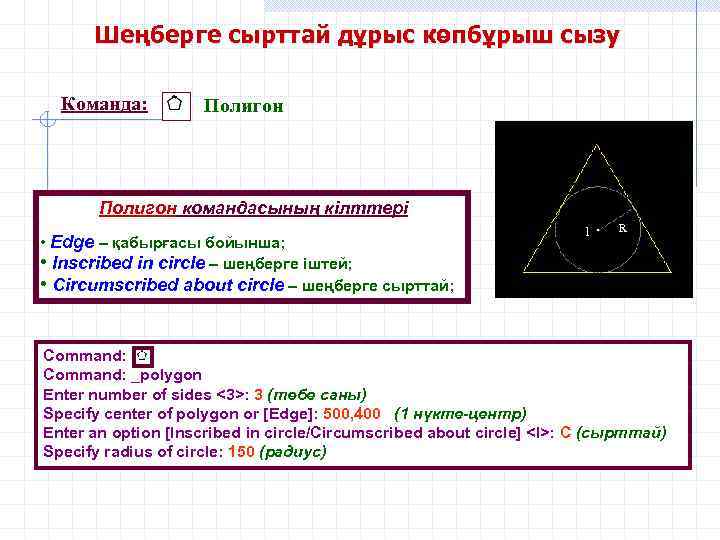 Шеңберге сырттай дұрыс көпбұрыш сызу

Команда: Полигон

Полигон командасының кілттері

• Edge – қабырғасы бойынша;
• Inscribed in circle – шеңберге іштей;
• Circumscribed about circle – шеңберге сырттай;

1 R

Command:
Command: _polygon
Enter number of sides <3>: 3 (төбе саны)
Specify center of polygon or [Edge]: 500,400 (1 нүкте-центр)
Enter an option [Inscribed in circle/Circumscribed about circle] <I>: C (сырттай)
Specify radius of circle: 150 (радиус)